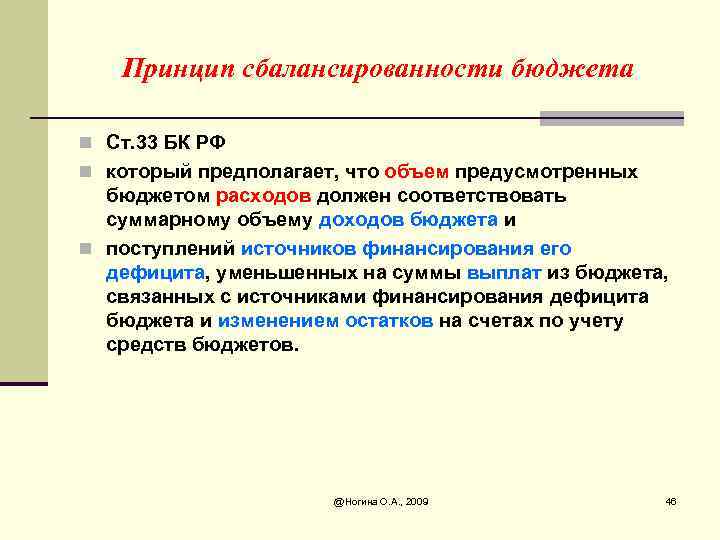 Принцип сбалансированности бюджета

Ст.33 БК РФ

который предполагает, что объем предусмотренных бюджетом расходов должен соответствовать суммарному объему доходов бюджета и

поступлений источников финансирования его дефицита, уменьшенных на суммы выплат из бюджета, связанных с источниками финансирования дефицита бюджета и изменением остатков на счетах по учету средств бюджетов.

@Ногина О.А., 2009

46